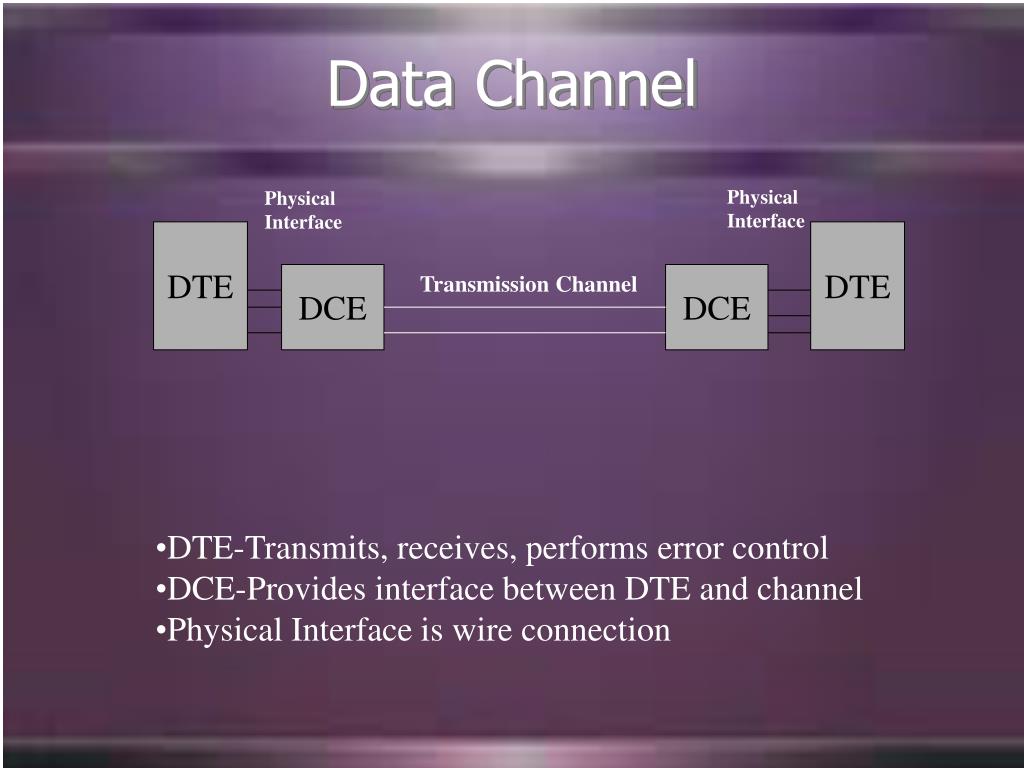 Data Channel

Physical Interface

Physical Interface

DTE

DCE

Transmission Channel

DCE

DTE

•DTE-Transmits, receives, performs error control
•DCE-Provides interface between DTE and channel
•Physical Interface is wire connection